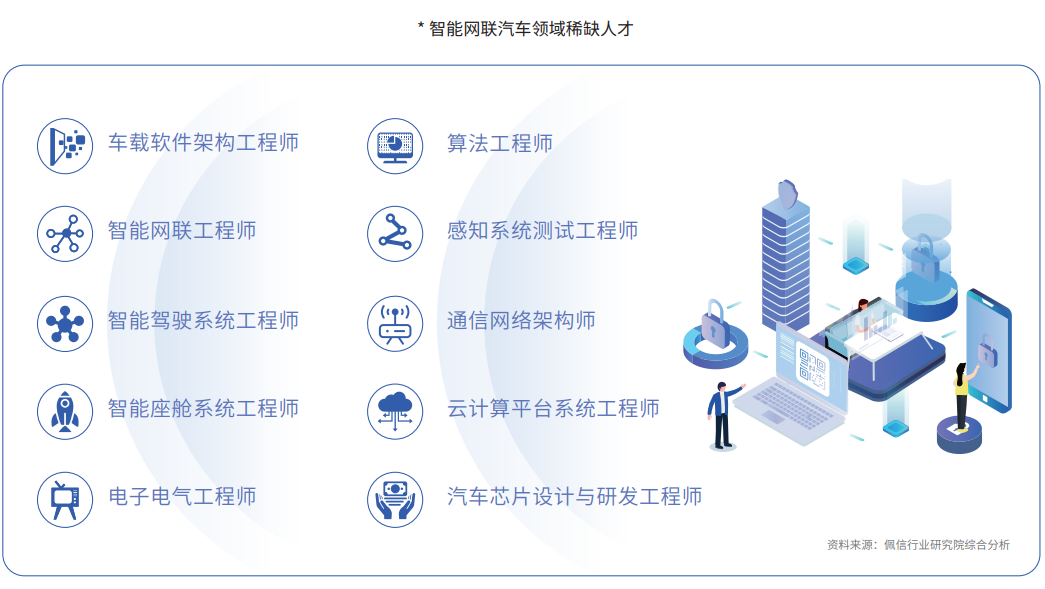 * 智能网联汽车领域稀缺人才

车载软件架构工程师

智能网联工程师

智能驾驶系统工程师

智能座舱系统工程师

电子电气工程师

算法工程师

感知系统测试工程师

通信网络架构师

云计算平台系统工程师

汽车芯片设计与研发工程师

资料来源：佩信行业研究院综合分析